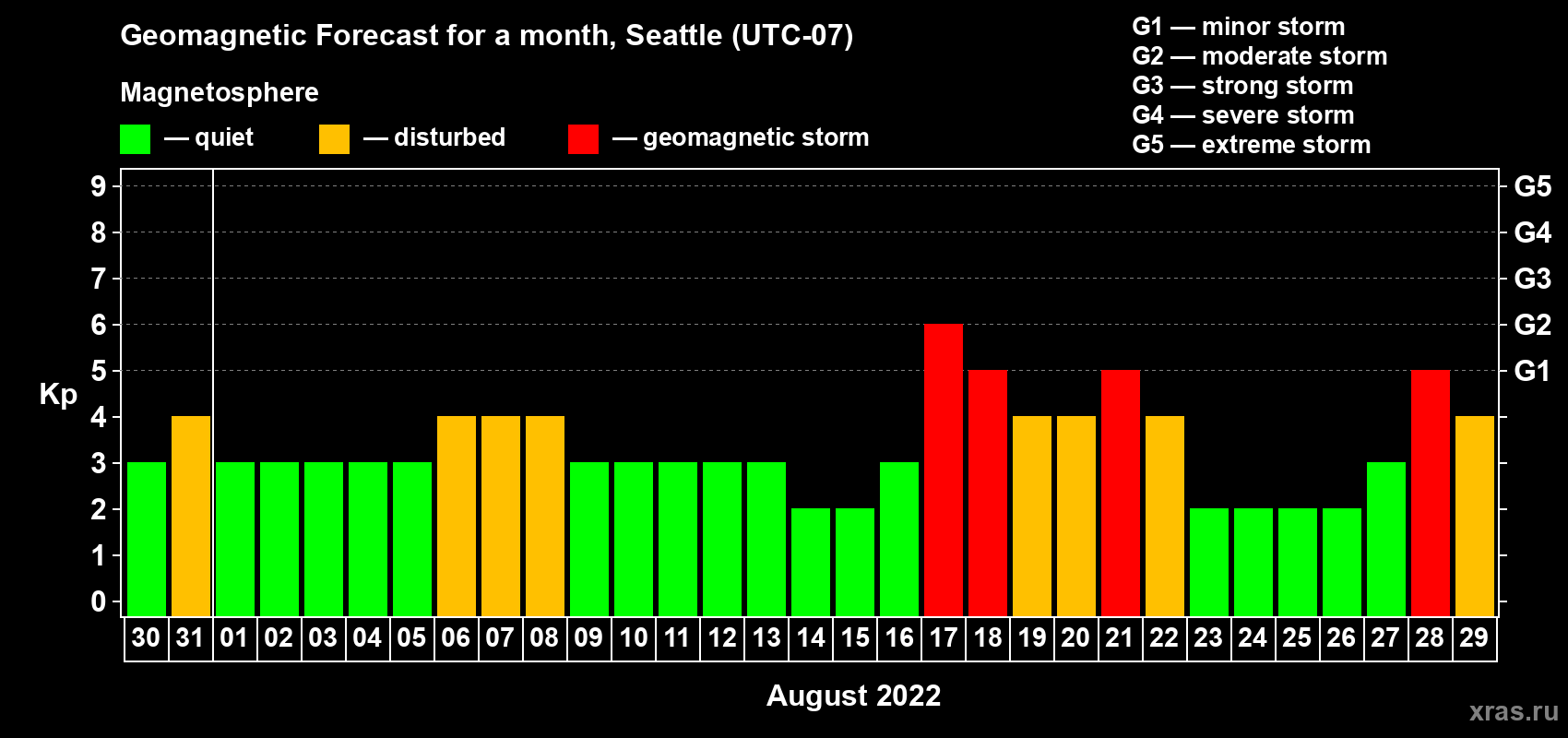 Geomagnetic Forecast for a month, Seattle (UTC-07)

Magnetosphere

— quiet — disturbed — geomagnetic storm

G1 — minor storm
G2 — moderate storm
G3 — strong storm
G4 — severe storm
G5 — extreme storm

Kp

9
8
7
6
5
4
3
2
1
0

G5
G4
G3
G2
G1

30 31 01 02 03 04 05 06 07 08 09 10 11 12 13 14 15 16 17 18 19 20 21 22 23 24 25 26 27 28 29

August 2022

xras.ru